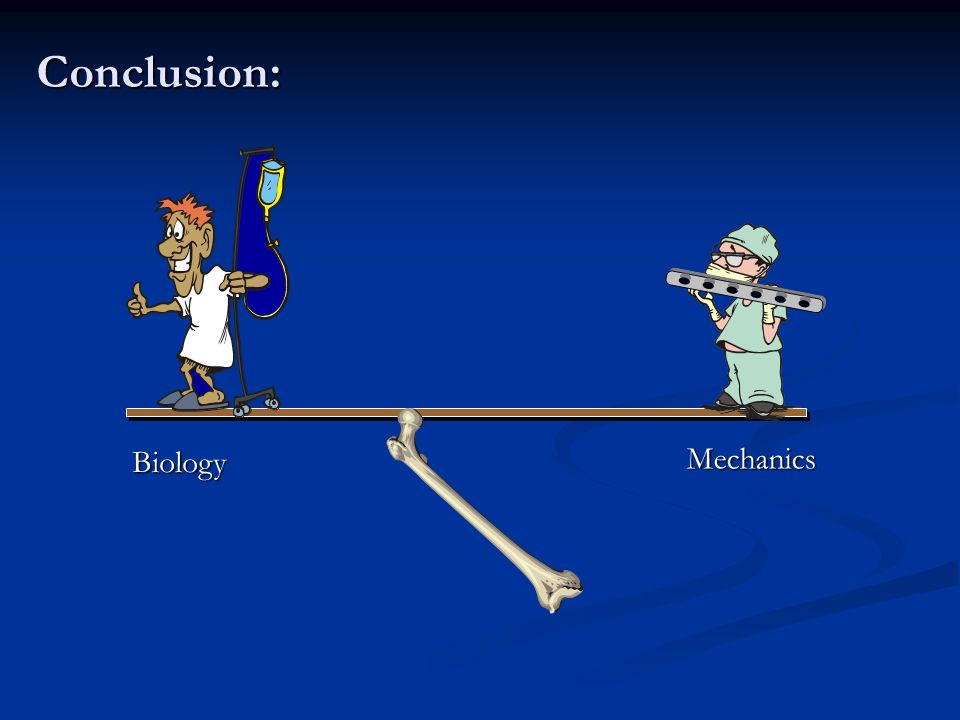 Conclusion:

Biology

Mechanics